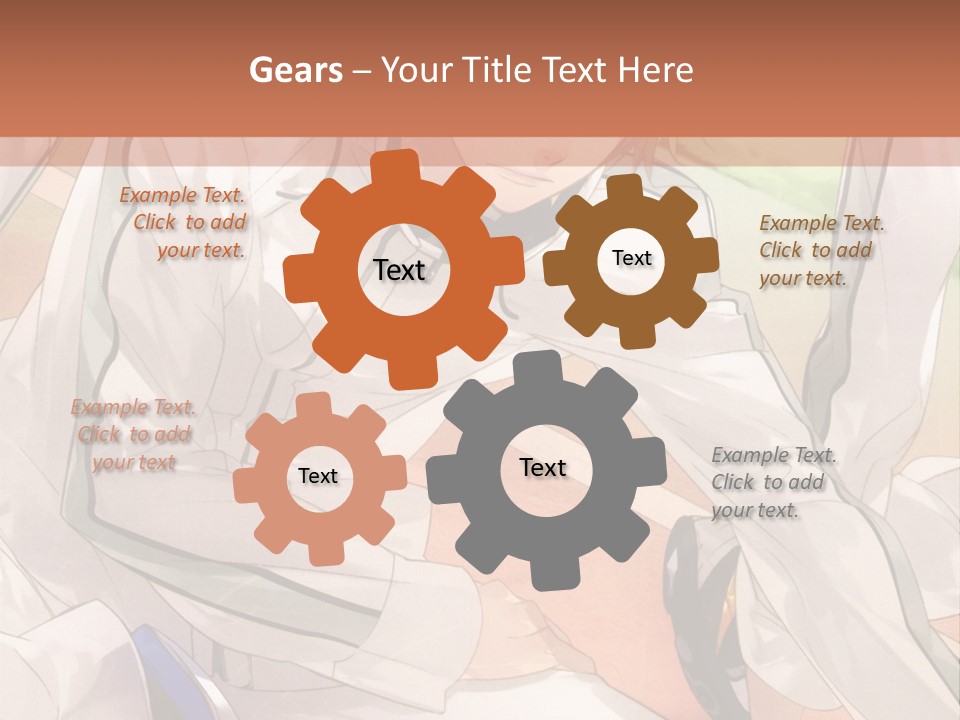 Gears – Your Title Text Here

Example Text. Click to add your text.

Text

Text

Example Text. Click to add your text.

Example Text. Click to add your text

Text

Text

Example Text. Click to add your text.